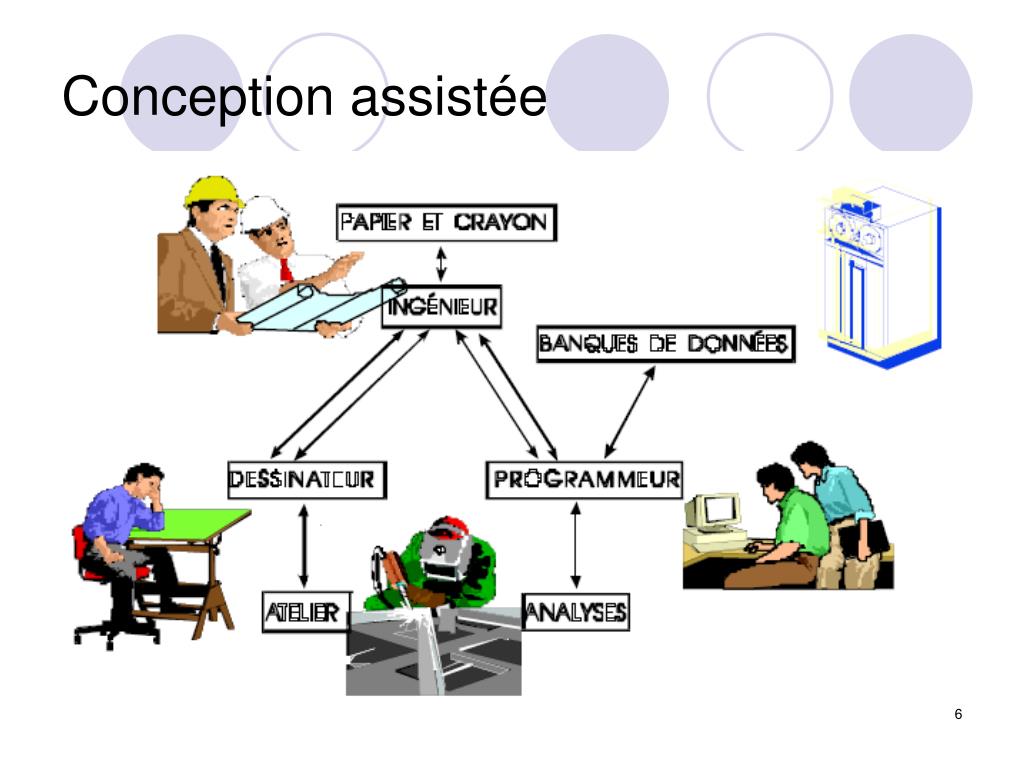 Conception assistée

PAPIER ET CRAYON

INGÉNIEUR

BANQUES DE DONNÉES

DESSINATEUR

PROGRAMMEUR

ATELIER

ANALYSES

6